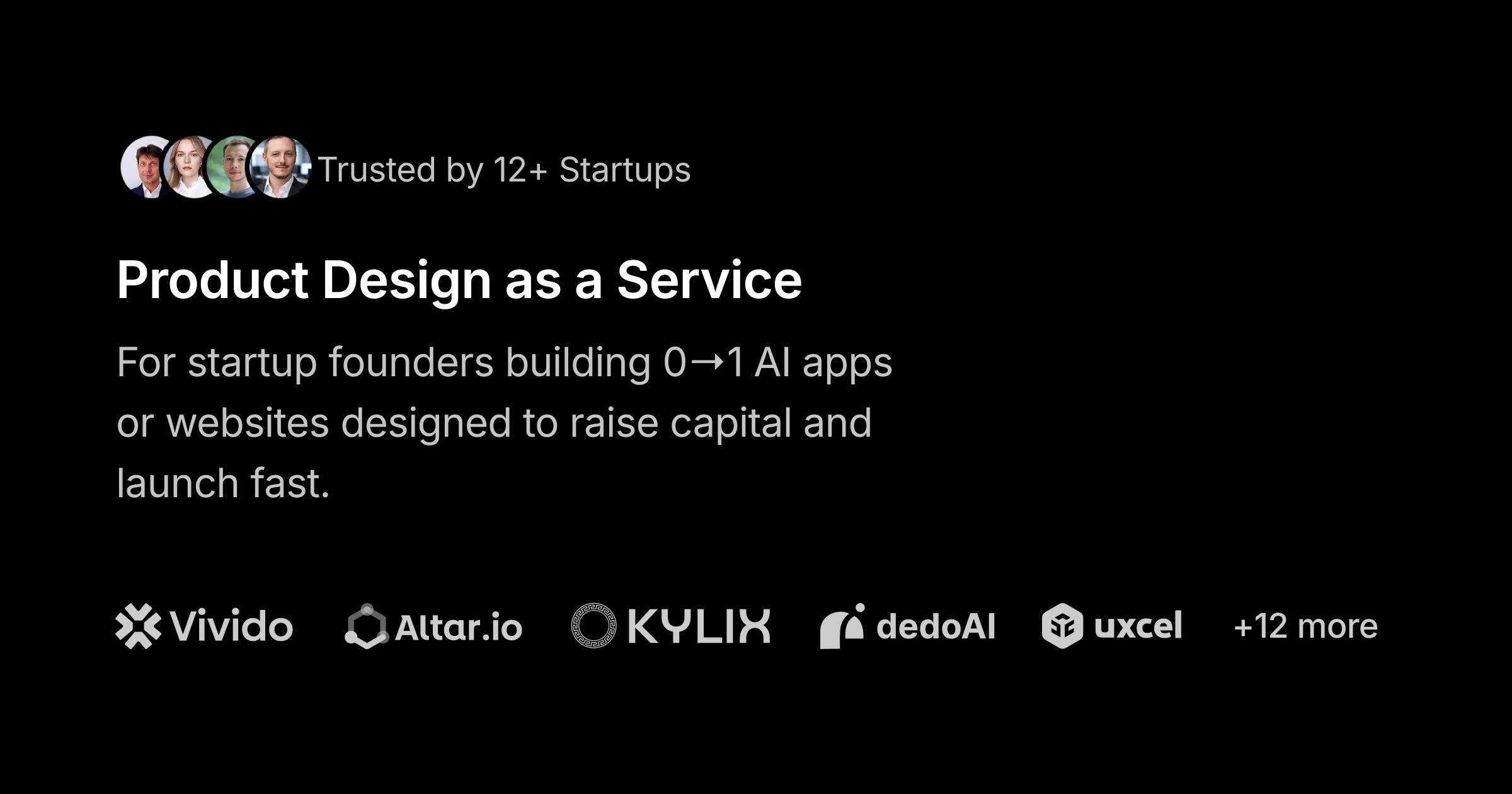 Trusted by 12+ Startups

Product Design as a Service

For startup founders building 0→1 AI apps or websites designed to raise capital and launch fast.

Vivido Altar.io KYLIX dedoAI uxcel +12 more